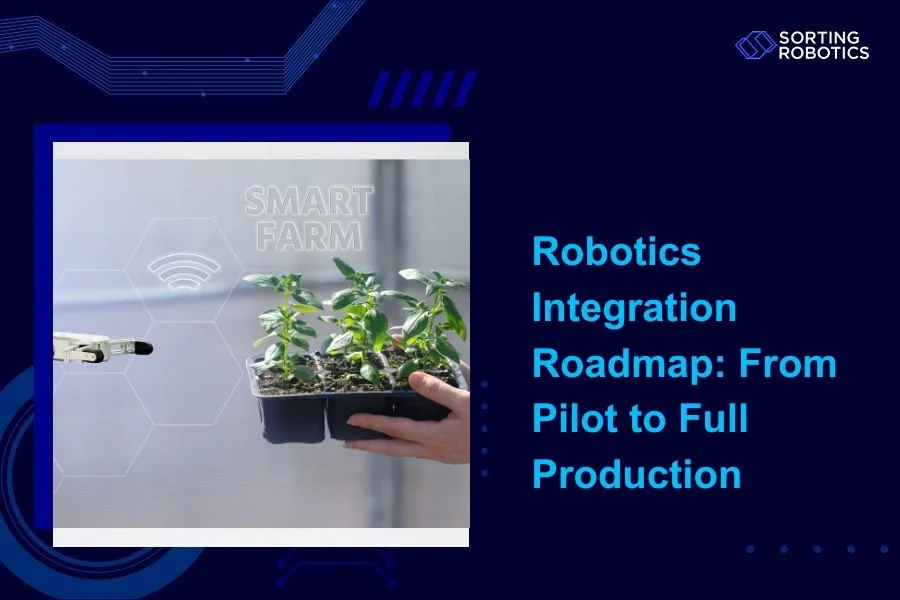 SORTING ROBOTICS

SMART FARM

Robotics Integration Roadmap: From Pilot to Full Production